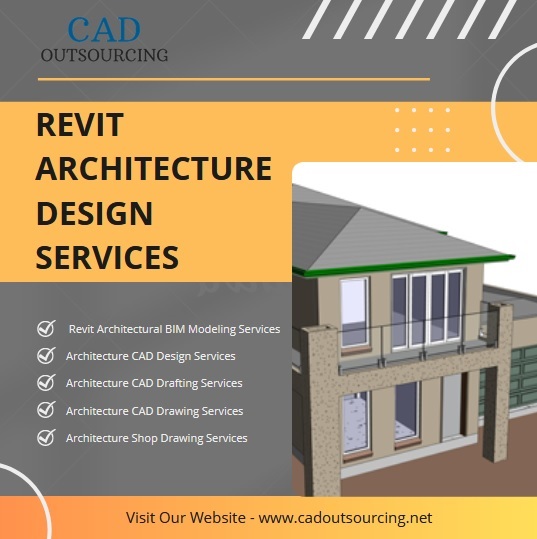 CAD
OUTSOURCING

REVIT ARCHITECTURE DESIGN SERVICES

Revit Architectural BIM Modeling Services
Architecture CAD Design Services
Architecture CAD Drafting Services
Architecture CAD Drawing Services
Architecture Shop Drawing Services

Visit Our Website - www.cadoutsourcing.net